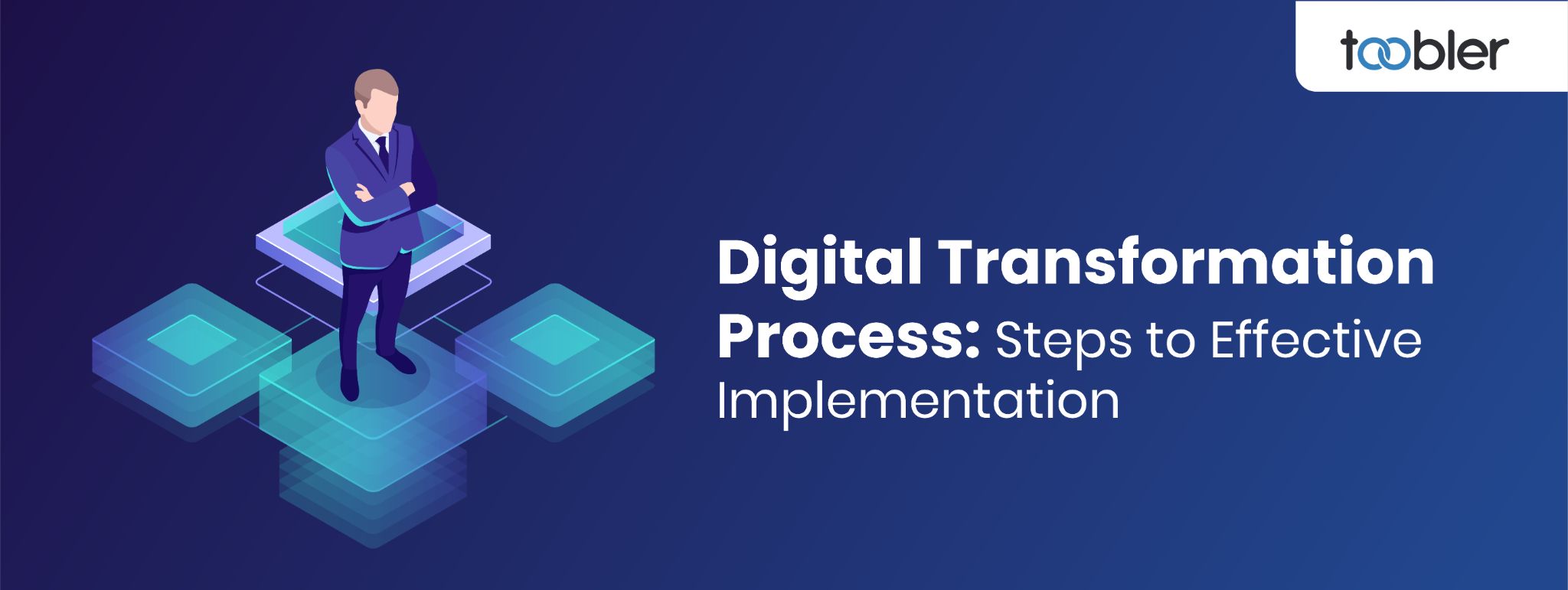 toobler

Digital Transformation Process: Steps to Effective Implementation